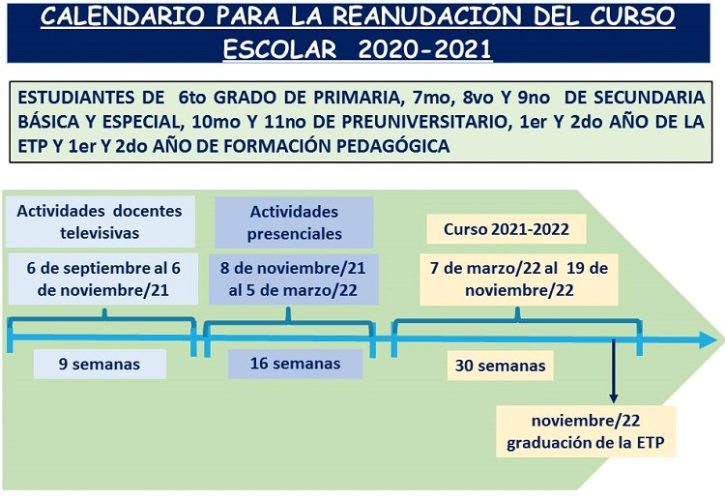 CALENDARIO PARA LA REANUDACIÓN DEL CURSO ESCOLAR 2020-2021

ESTUDIANTES DE 6to GRADO DE PRIMARIA, 7mo, 8vo Y 9no DE SECUNDARIA BÁSICA Y ESPECIAL, 10mo Y 11no DE PREUNIVERSITARIO, 1er Y 2do AÑO DE LA ETP Y 1er Y 2do AÑO DE FORMACIÓN PEDAGÓGICA

Actividades docentes televisivas

6 de septiembre al 6 de noviembre/21

9 semanas

Actividades presenciales

8 de noviembre/21 al 5 de marzo/22

16 semanas

Curso 2021-2022

7 de marzo/22 al 19 de noviembre/22

30 semanas

noviembre/22 graduación de la ETP